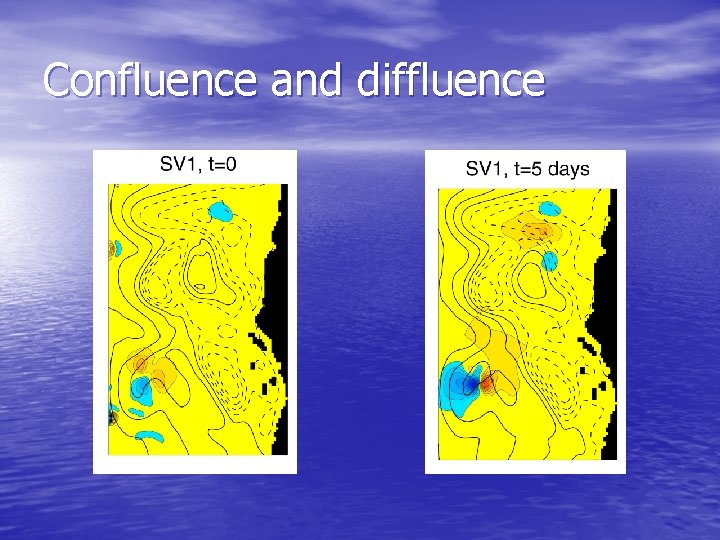 Confluence and diffluence

SV1, t=0

SV1, t=5 days